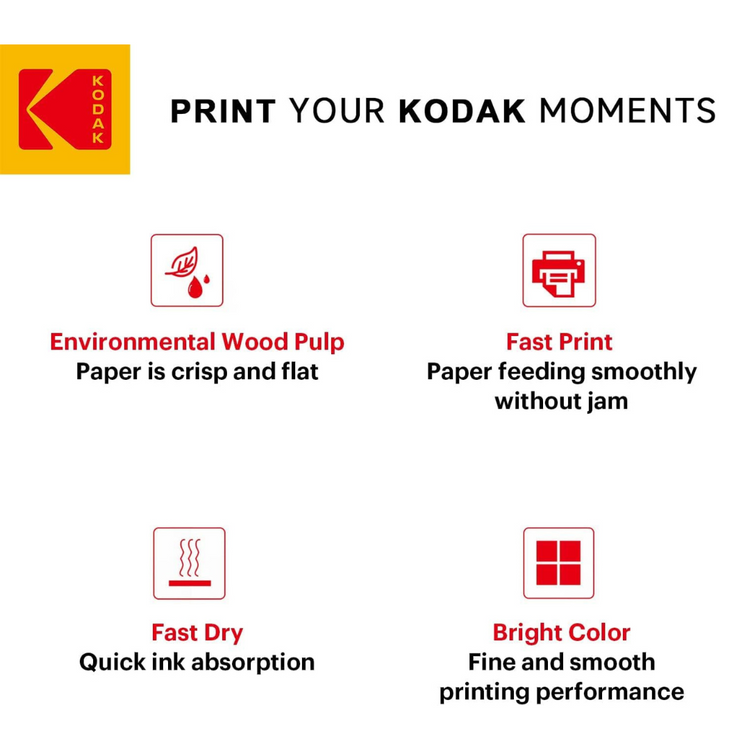 KODAK

PRINT YOUR KODAK MOMENTS

Environmental Wood Pulp
Paper is crisp and flat

Fast Print
Paper feeding smoothly without jam

Fast Dry
Quick ink absorption

Bright Color
Fine and smooth printing performance